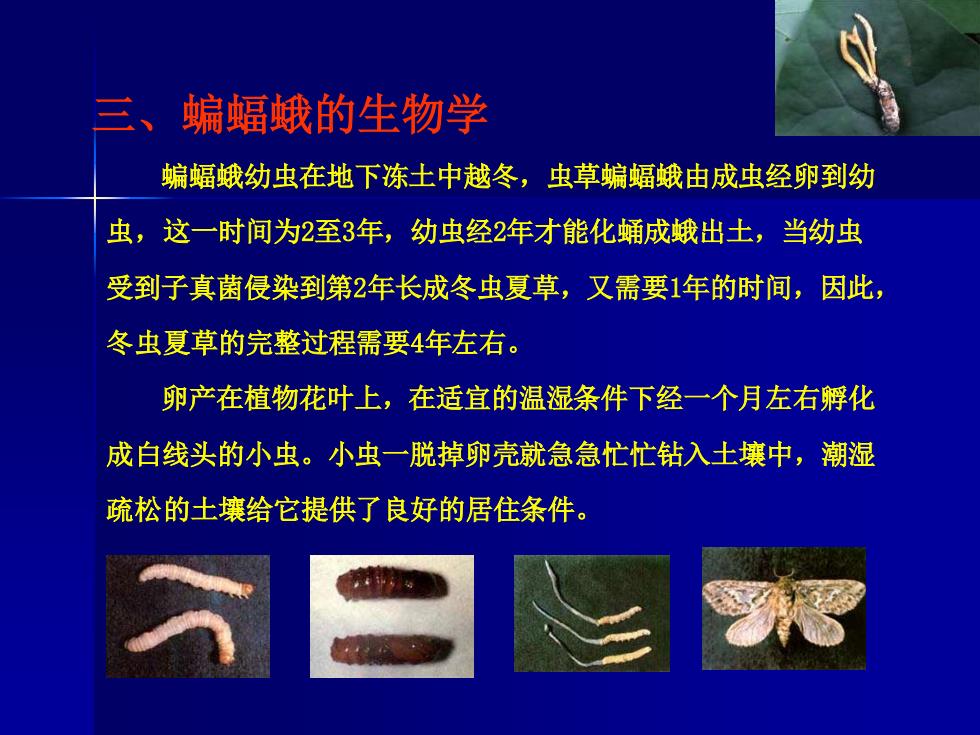 三、蝙蝠蛾的生物学

蝙蝠蛾幼虫在地下冻土中越冬，虫草蝙蝠蛾由成虫经卵到幼虫，这一时间为2至3年，幼虫经2年才能化蛹成蛾出土，当幼虫受到子真菌侵染到第2年长成冬虫夏草，又需要1年的时间，因此，冬虫夏草的完整过程需要4年左右。

卵产在植物花叶上，在适宜的温湿条件下经一个月左右孵化成白线头的小虫。小虫一脱掉卵壳就急急忙忙钻入土壤中，潮湿疏松的土壤给它提供了良好的居住条件。